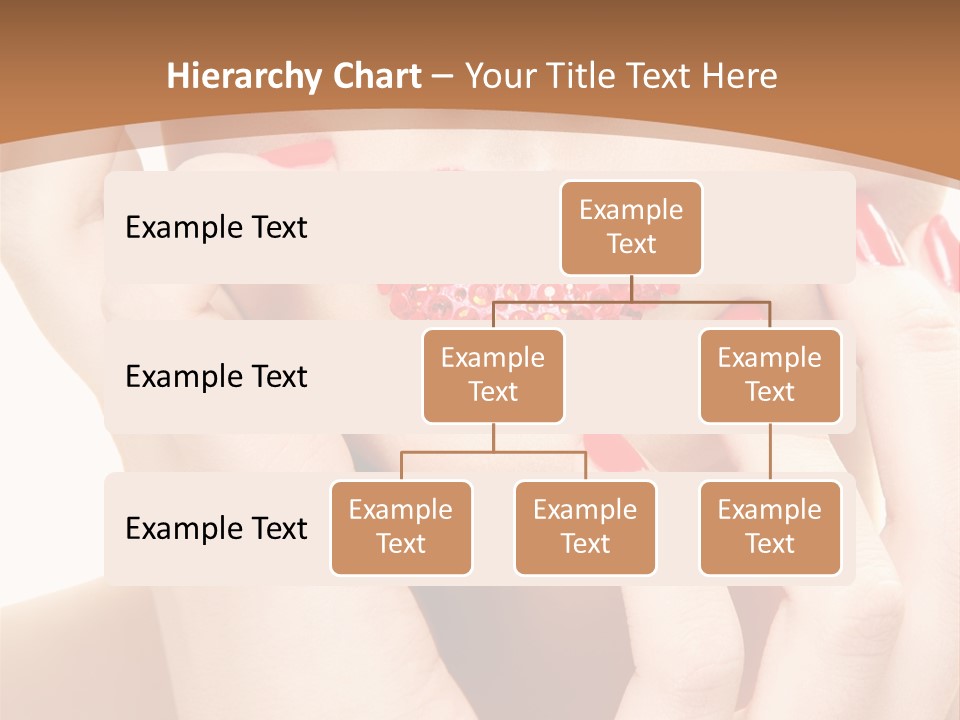 Hierarchy Chart – Your Title Text Here

Example Text

Example Text

Example Text

Example Text

Example Text

Example Text

Example Text

Example Text

Example Text